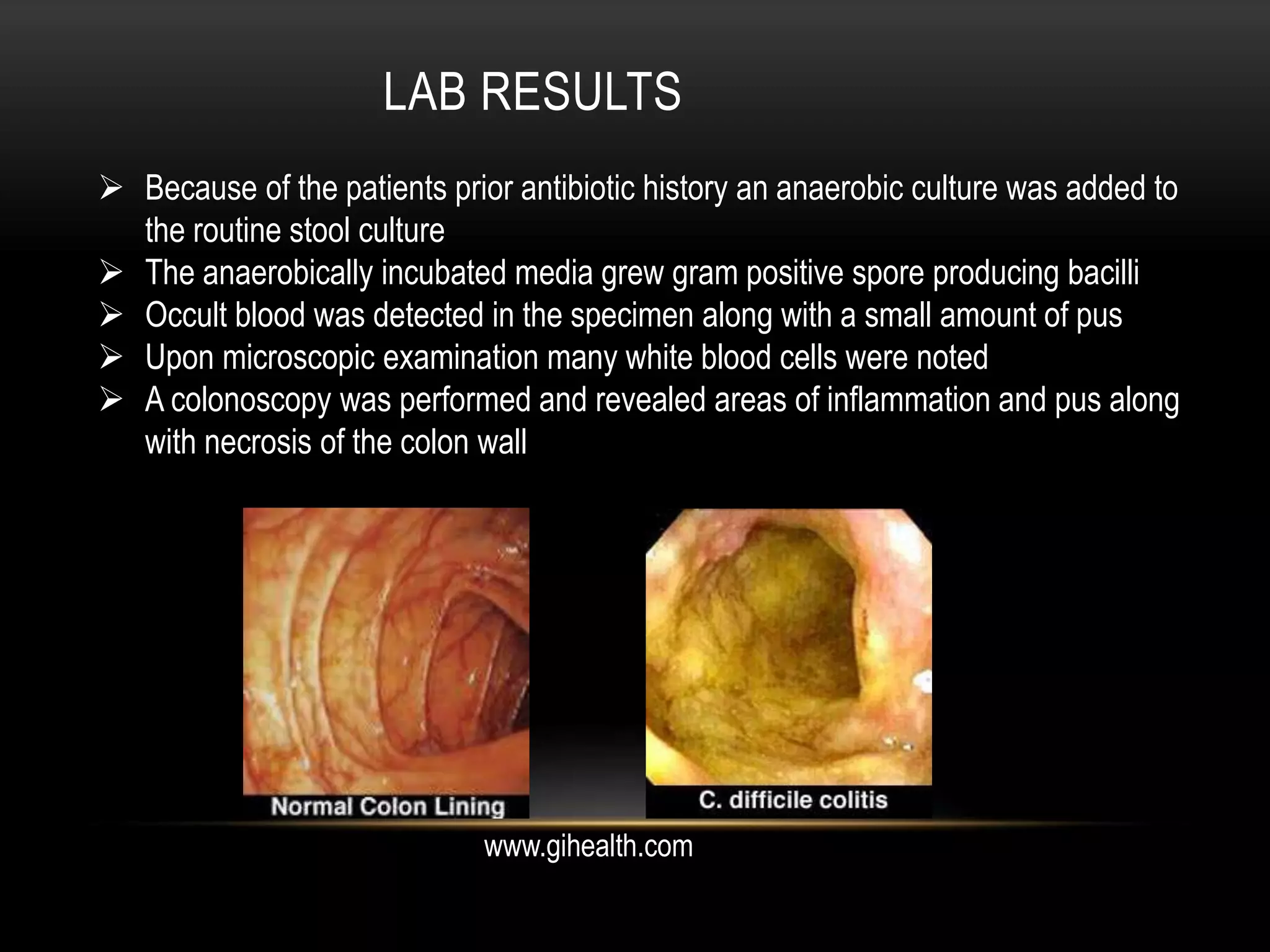 LAB RESULTS

➢ Because of the patients prior antibiotic history an anaerobic culture was added to the routine stool culture
➢ The anaerobically incubated media grew gram positive spore producing bacilli
➢ Occult blood was detected in the specimen along with a small amount of pus
➢ Upon microscopic examination many white blood cells were noted
➢ A colonoscopy was performed and revealed areas of inflammation and pus along with necrosis of the colon wall

Normal Colon Lining

C. difficile colitis

www.gihealth.com